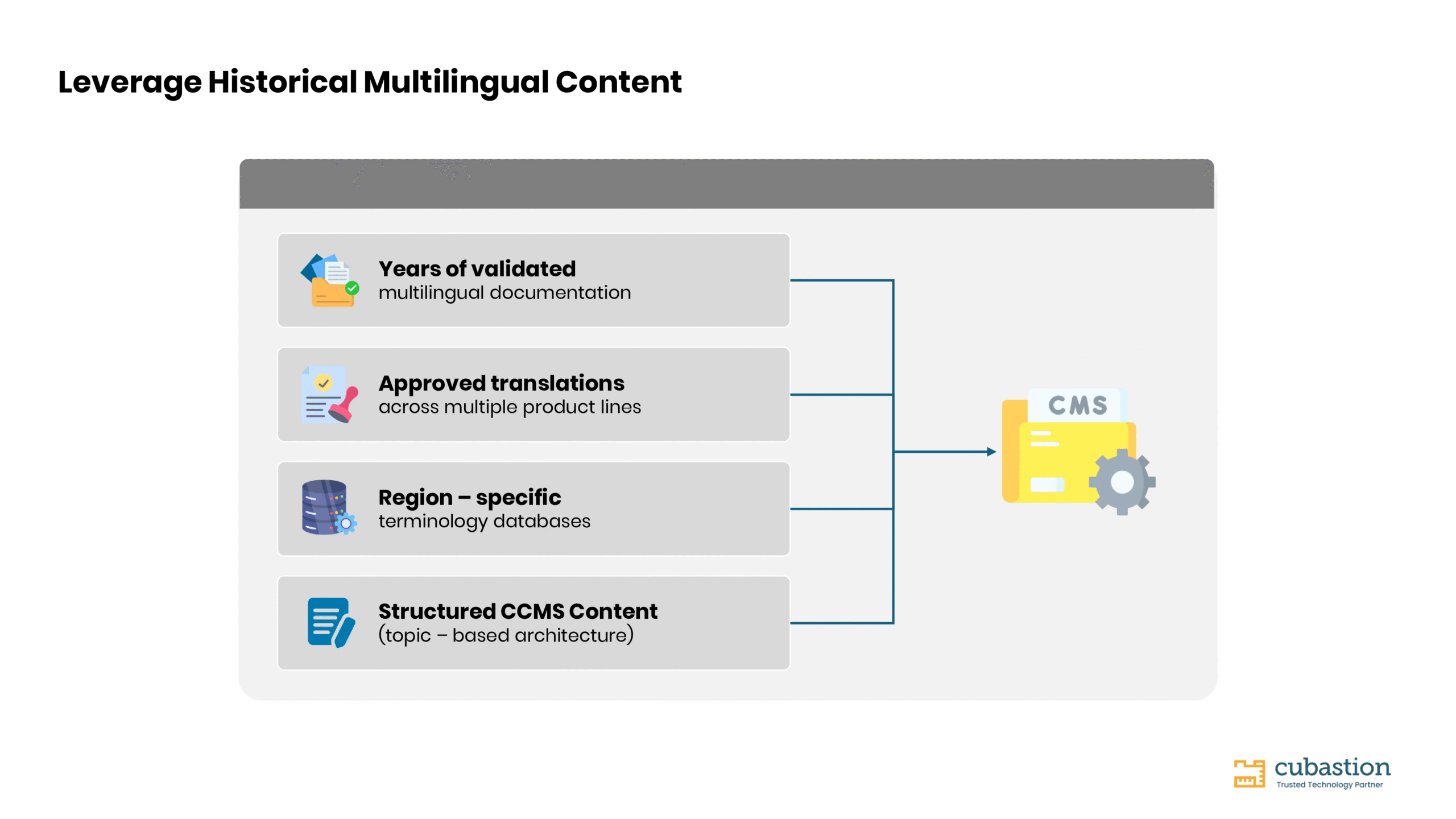 Leverage Historical Multilingual Content

Years of validated
multilingual documentation

Approved translations
across multiple product lines

Region – specific
terminology databases

Structured CCMS Content
(topic – based architecture)

CMS

cubastion
Trusted Technology Partner